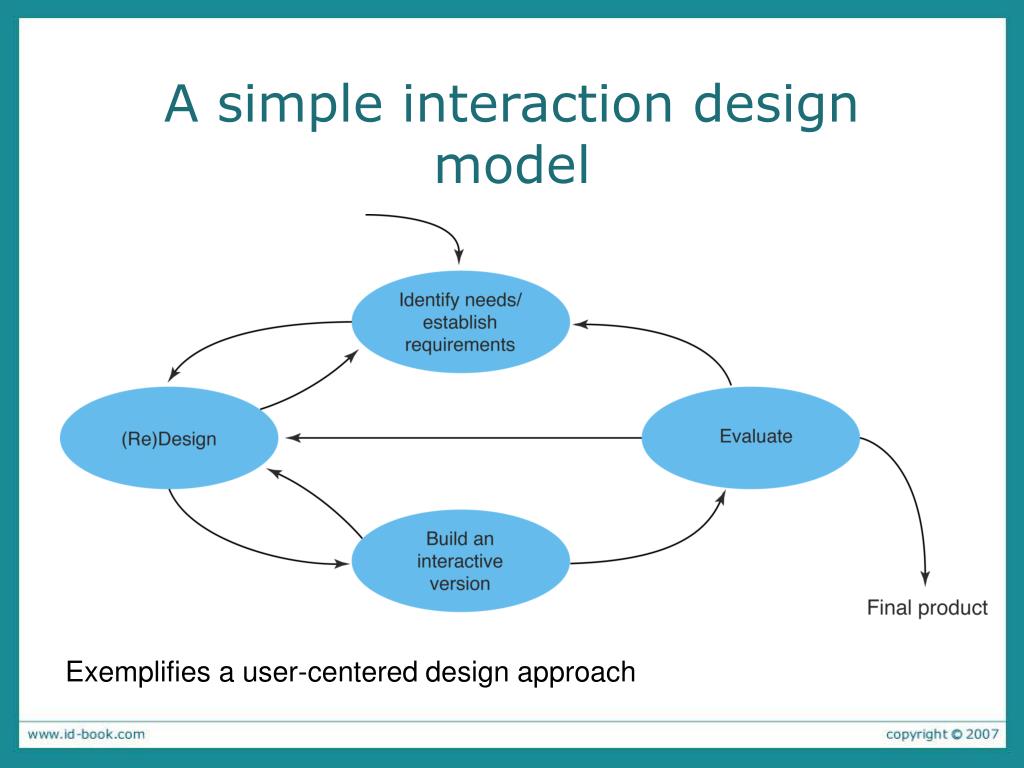 A simple interaction design model

Identify needs/ establish requirements

(Re)Design

Evaluate

Build an interactive version

Final product

Exemplifies a user-centered design approach

www.id-book.com

copyright © 2007